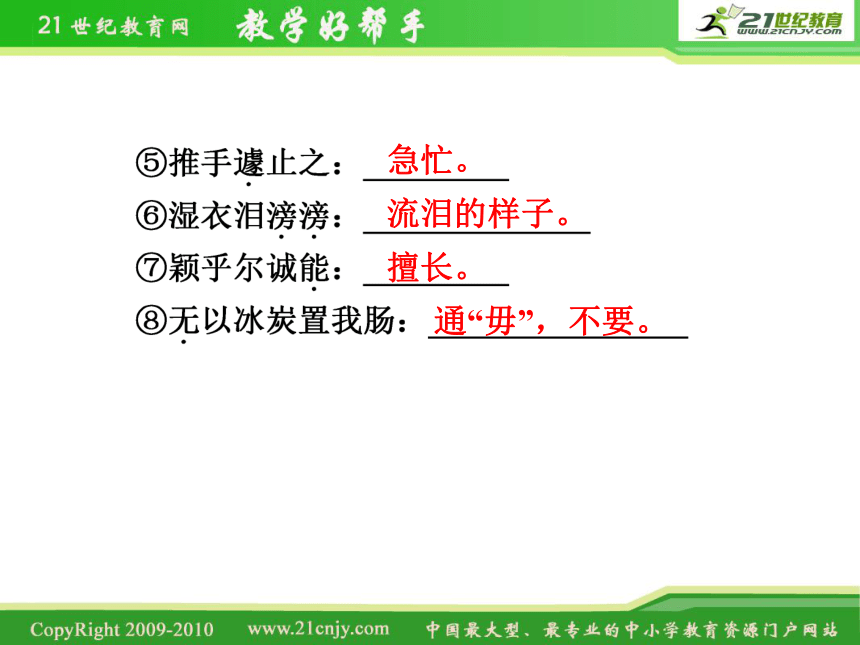 21世纪教育网 教学好帮手 21世纪教育 www.21cnjy.com

⑤推手遽止之：急忙。
⑥湿衣泪滂滂：流泪的样子。
⑦颖乎尔诚能：擅长。
⑧无以冰炭置我肠：通“毋”，不要。

CopyRight 2009-2010 www.21cnjy.com 中国最大型、最专业的中小学教育资源门户网站